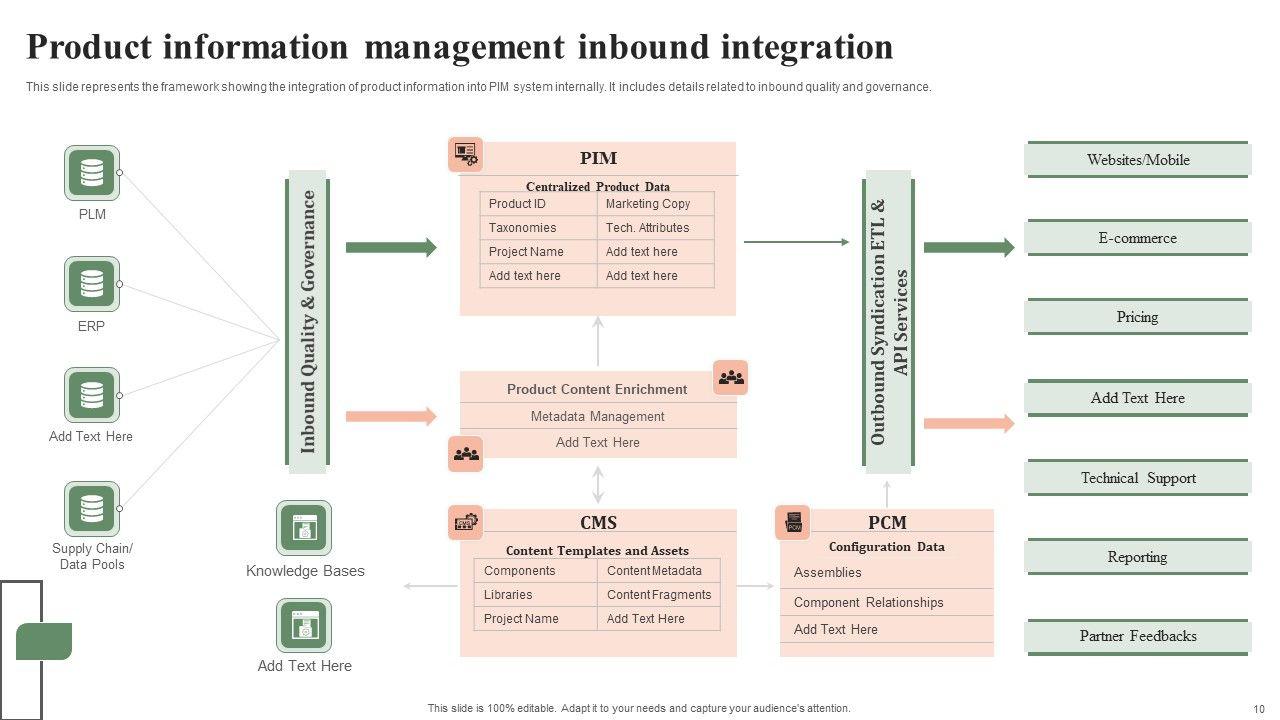 Product information management inbound integration

This slide represents the framework showing the integration of product information into PIM system internally. It includes details related to inbound quality and governance.

PLM

ERP

Add Text Here

Supply Chain/ Data Pools

Inbound Quality & Governance

Knowledge Bases

Add Text Here

PIM

Centralized Product Data

| Product ID | Marketing Copy |
|---|---|
| Taxonomies | Tech. Attributes |
| Project Name | Add text here |
| Add text here | Add text here |

Product Content Enrichment

Metadata Management

Add Text Here

CMS

Content Templates and Assets

| Components | Content Metadata |
|---|---|
| Libraries | Content Fragments |
| Project Name | Add Text Here |

PCM

Configuration Data

Assemblies

Component Relationships

Add Text Here

Outbound Syndication ETL & API Services

Websites/Mobile

E-commerce

Pricing

Add Text Here

Technical Support

Reporting

Partner Feedbacks

This slide is 100% editable. Adapt it to your needs and capture your audience's attention.

10